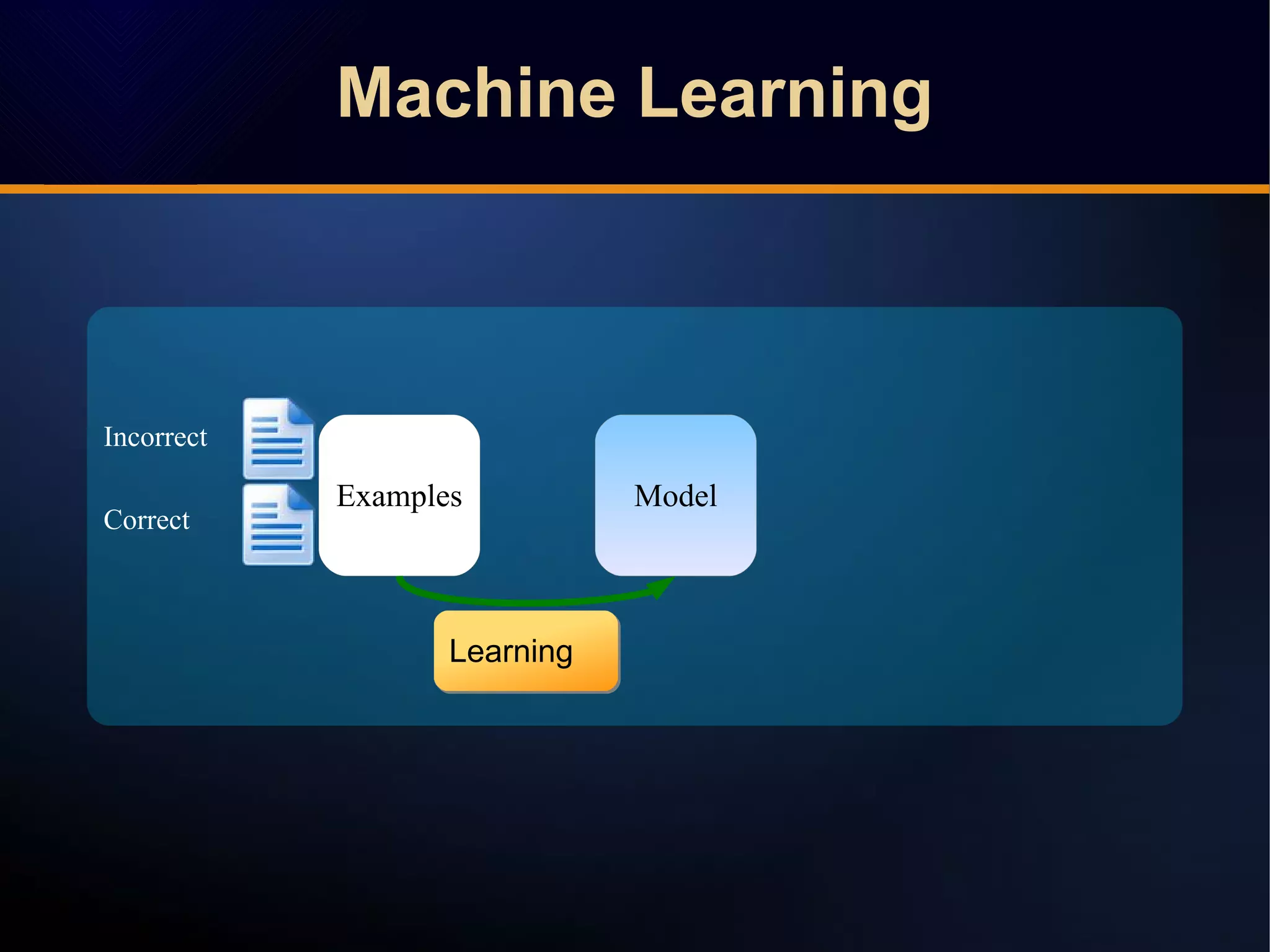 Machine Learning

Incorrect

Correct

Examples

Model

Learning